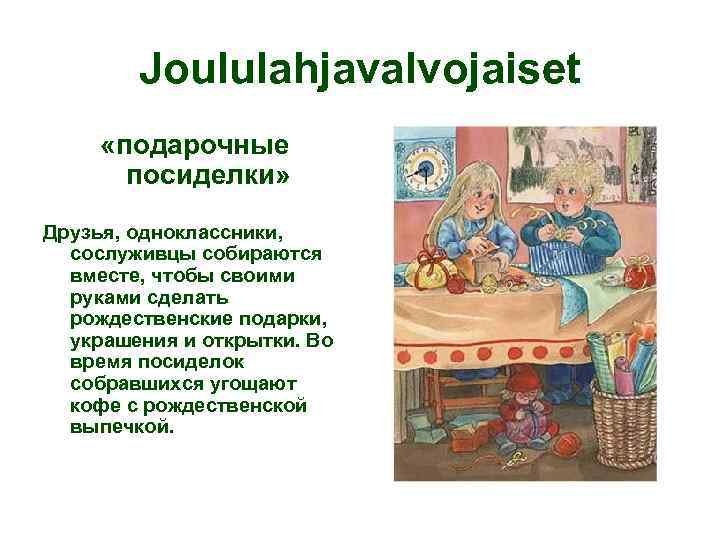 Joululahjavalvojaiset

«подарочные посиделки»

Друзья, одноклассники, сослуживцы собираются вместе, чтобы своими руками сделать рождественские подарки, украшения и открытки. Во время посиделок собравшихся угощают кофе с рождественской выпечкой.